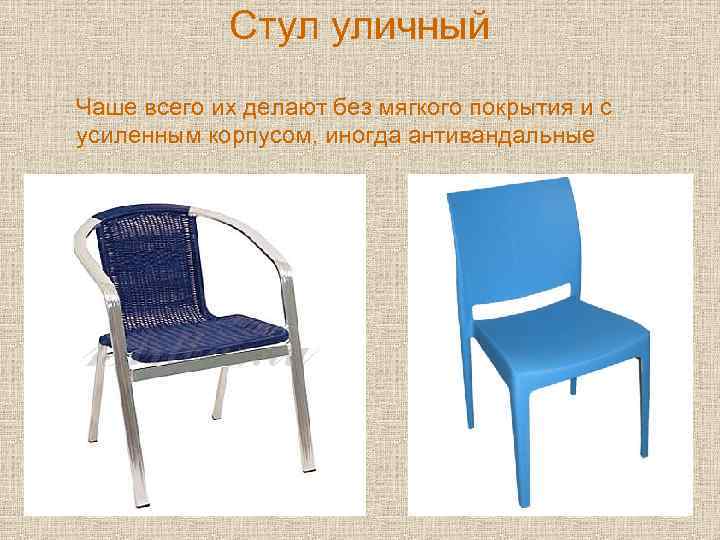 Стул уличный

Чаше всего их делают без мягкого покрытия и с усиленным корпусом, иногда антивандальные